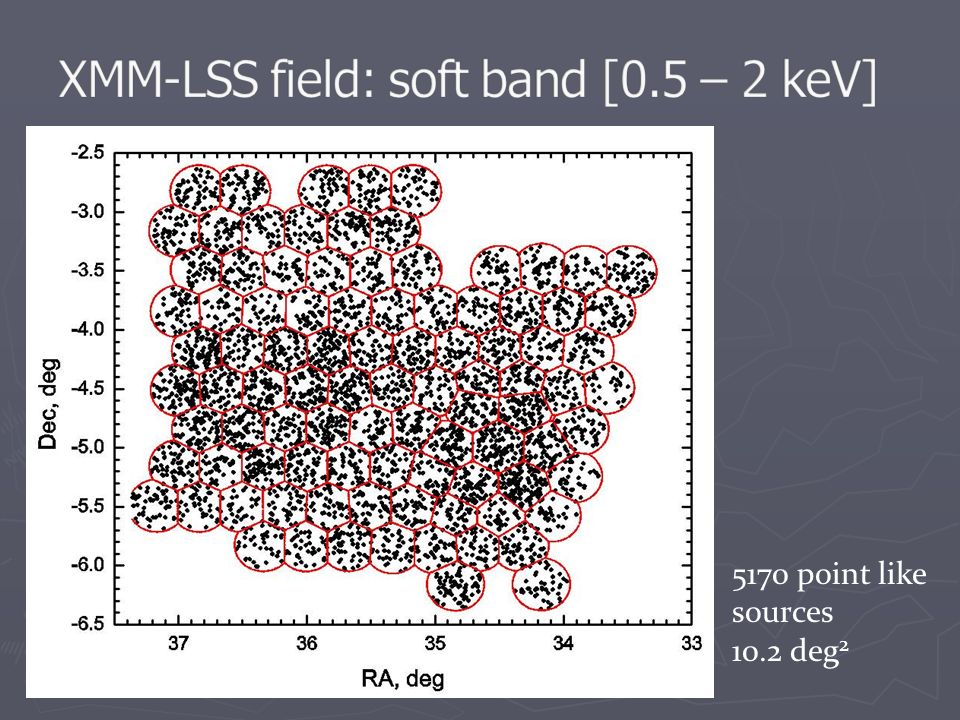 XMM-LSS field: soft band [0.5 – 2 keV]

-2.5
-3.0
-3.5
-4.0
-4.5
-5.0
-5.5
-6.0
-6.5

Dec, deg

37
36
35
34
33

RA, deg

5170 point like sources
10.2 deg$^2$